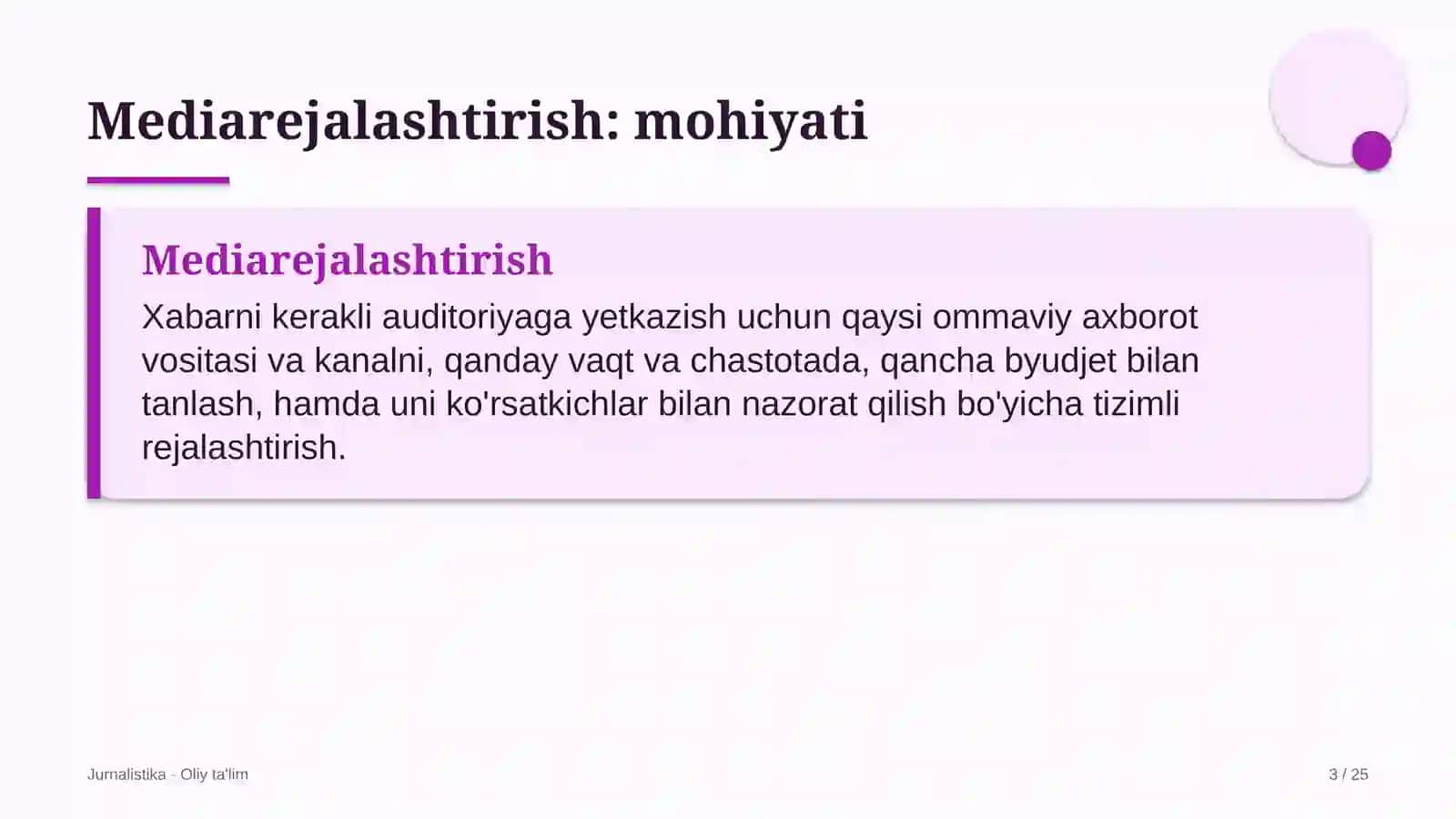 Mediarejalashtirish: mohiyati

Mediarejalashtirish

Xabarni kerakli auditoriyaga yetkazish uchun qaysi ommaviy axborot vositasi va kanalni, qanday vaqt va chastotada, qancha byudjet bilan tanlash, hamda uni ko'rsatkichlar bilan nazorat qilish bo'yicha tizimli rejalashtirish.

Jurnalistika - Oliy ta'lim

3 / 25